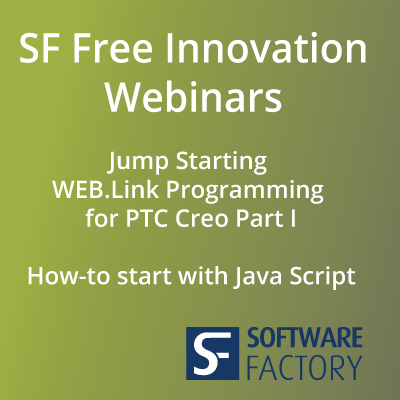 SF Free Innovation Webinars

Jump Starting WEB.Link Programming for PTC Creo Part I

How-to start with Java Script

SF SOFTWARE FACTORY